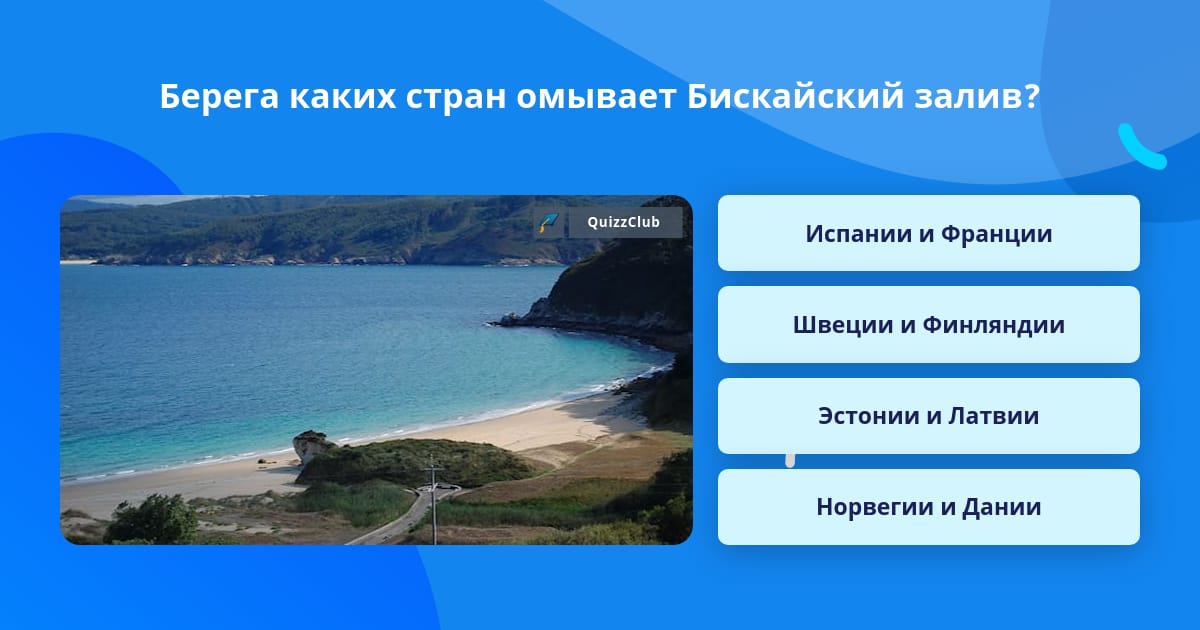 Берега каких стран омывает Бискайский залив?

QuizzClub

Испании и Франции

Швеции и Финляндии

Эстонии и Латвии

Норвегии и Дании